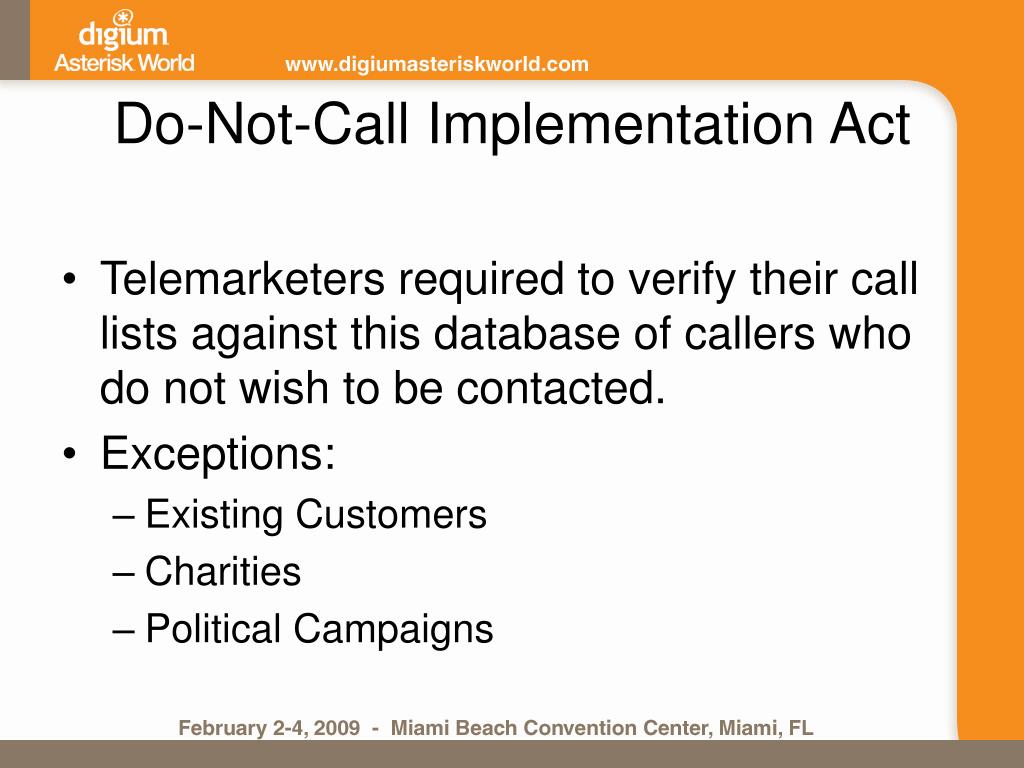 digium
Asterisk World
www.digiumasteriskworld.com

Do-Not-Call Implementation Act

• Telemarketers required to verify their call lists against this database of callers who do not wish to be contacted.
• Exceptions:
– Existing Customers
– Charities
– Political Campaigns

February 2-4, 2009 - Miami Beach Convention Center, Miami, FL